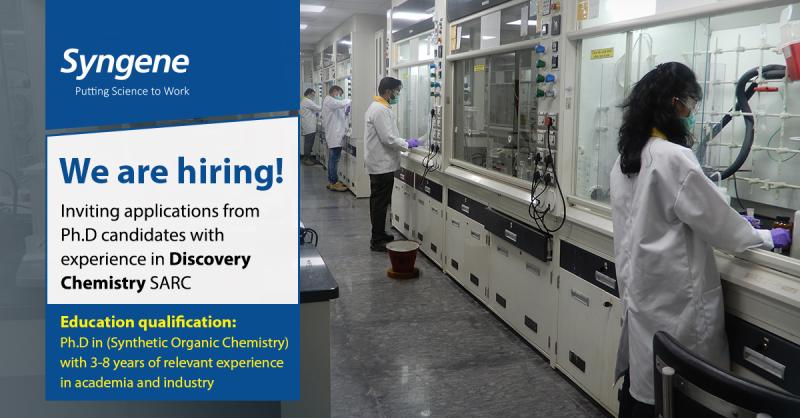 Syngene
Putting Science to Work

We are hiring!

Inviting applications from Ph.D candidates with experience in Discovery Chemistry SARC

Education qualification:
Ph.D in (Synthetic Organic Chemistry) with 3-8 years of relevant experience in academia and industry